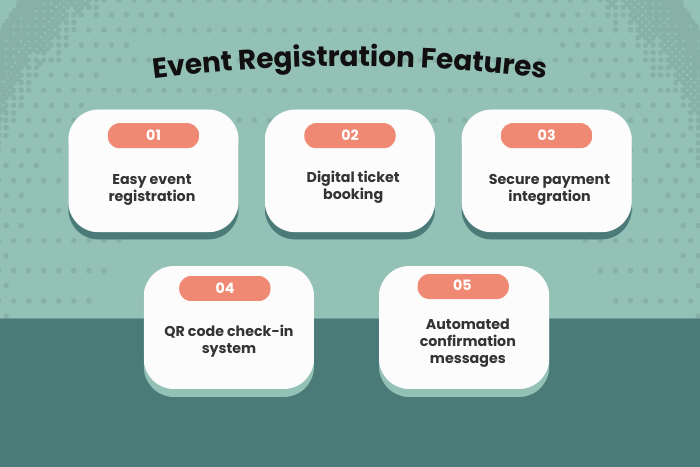 Event Registration Features

01

Easy event registration

02

Digital ticket booking

03

Secure payment integration

04

QR code check-in system

05

Automated confirmation messages